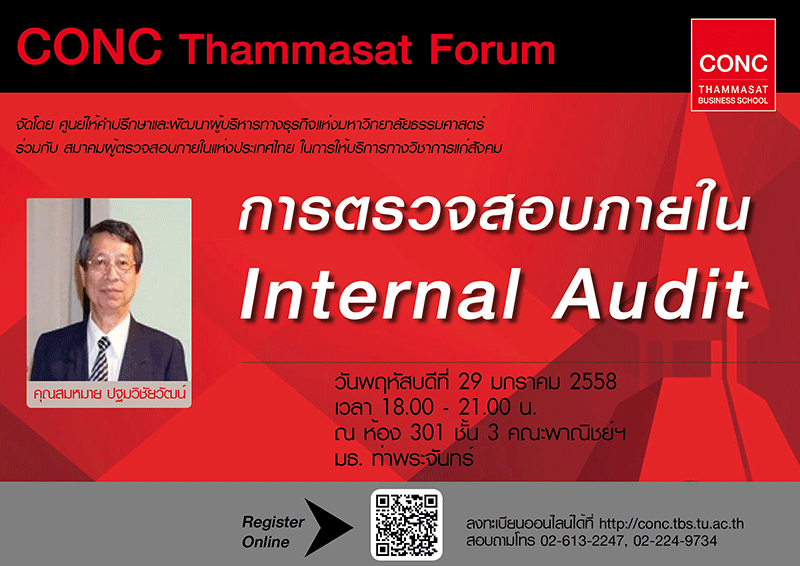 CONC Thammasat Forum

CONC
THAMMASAT
BUSINESS SCHOOL

จัดโดย ศูนย์ให้คำปรึกษาและพัฒนาผู้บริหารทางธุรกิจแห่งมหาวิทยาลัยธรรมศาสตร์
ร่วมกับ สมาคมผู้ตรวจสอบภายในแห่งประเทศไทย ในการให้บริการทางวิชาการแก่สังคม

การตรวจสอบภายใน
Internal Audit

คุณสมหมาย ปฐมวิชัยวัฒน์

วันพฤหัสบดีที่ 29 มกราคม 2558
เวลา 18.00 - 21.00 น.
ณ ห้อง 301 ชั้น 3 คณะพาณิชย์ฯ
มธ. ท่าพระจันทร์

Register Online

ลงทะเบียนออนไลน์ได้ที่ http://conc.tbs.tu.ac.th
สอบถามโทร 02-613-2247, 02-224-9734